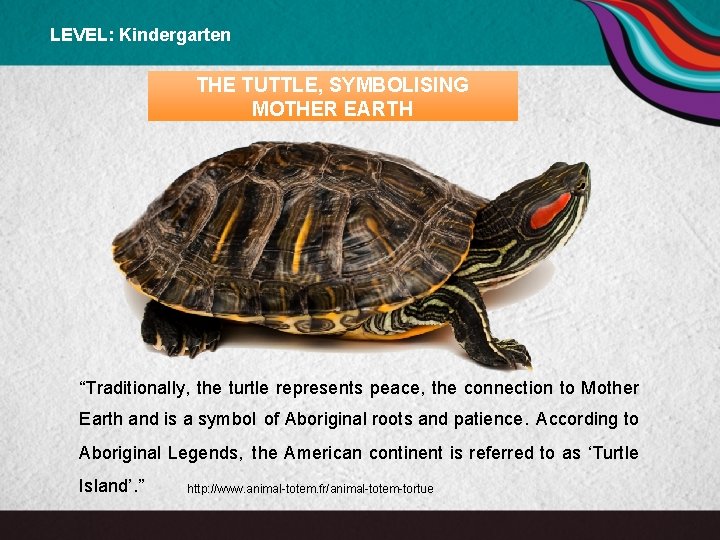 LEVEL: Kindergarten

THE TUTTLE, SYMBOLISING
MOTHER EARTH

"Traditionally, the turtle represents peace, the connection to Mother Earth and is a symbol of Aboriginal roots and patience. According to Aboriginal Legends, the American continent is referred to as 'Turtle Island'." http://www.animal-totem.fr/animal-totem-tortue